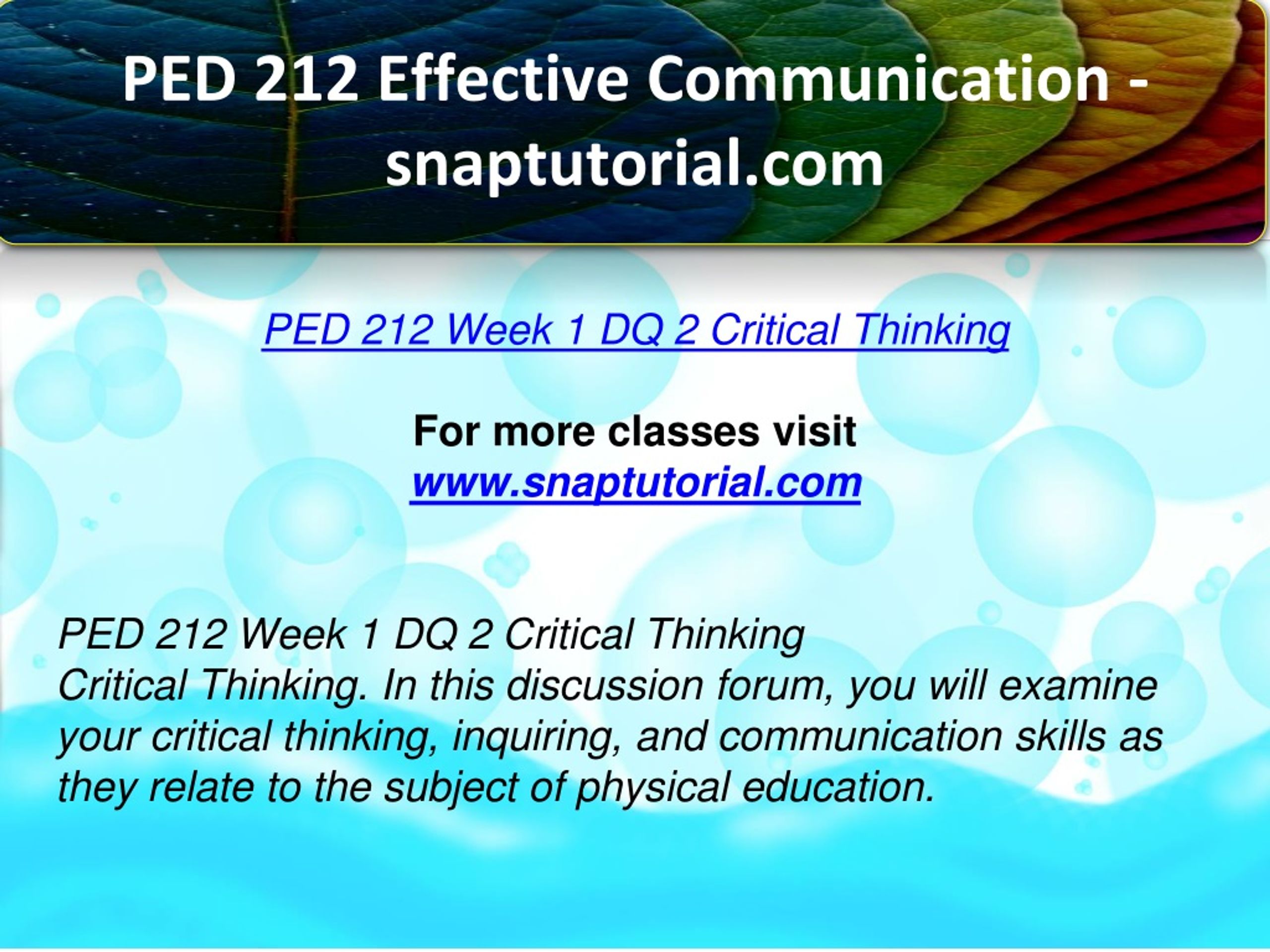 PED 212 Effective Communication - snaptutorial.com

PED 212 Week 1 DQ 2 Critical Thinking

For more classes visit
www.snaptutorial.com

PED 212 Week 1 DQ 2 Critical Thinking
Critical Thinking. In this discussion forum, you will examine your critical thinking, inquiring, and communication skills as they relate to the subject of physical education.